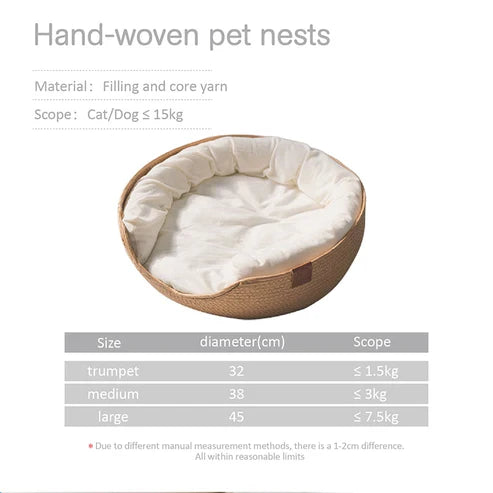 Hand-woven pet nests

Material： Filling and core yarn

Scope： Cat/Dog ≤ 15kg

| Size | diameter(cm) | Scope |
|---|---|---|
| trumpet | 32 | ≤ 1.5kg |
| medium | 38 | ≤ 3kg |
| large | 45 | ≤ 7.5kg |

* Due to different manual measurement methods, there is a 1-2cm difference. All within reasonable limits